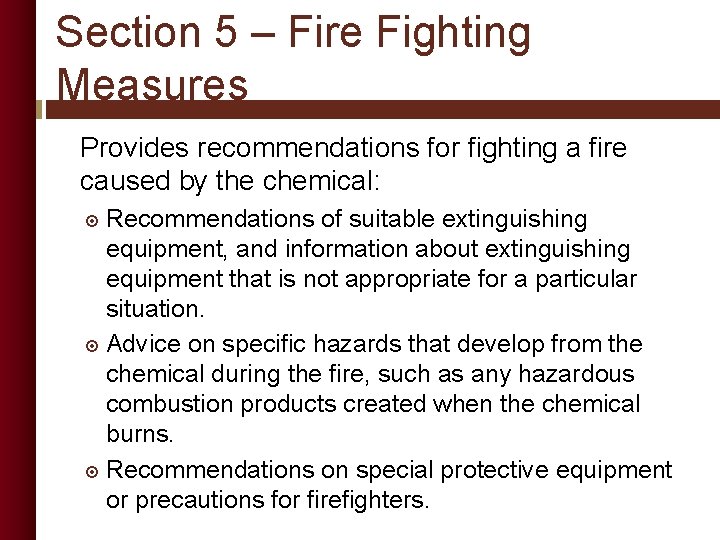 Section 5 – Fire Fighting Measures

Provides recommendations for fighting a fire caused by the chemical:

Recommendations of suitable extinguishing equipment, and information about extinguishing equipment that is not appropriate for a particular situation.

Advice on specific hazards that develop from the chemical during the fire, such as any hazardous combustion products created when the chemical burns.

Recommendations on special protective equipment or precautions for firefighters.